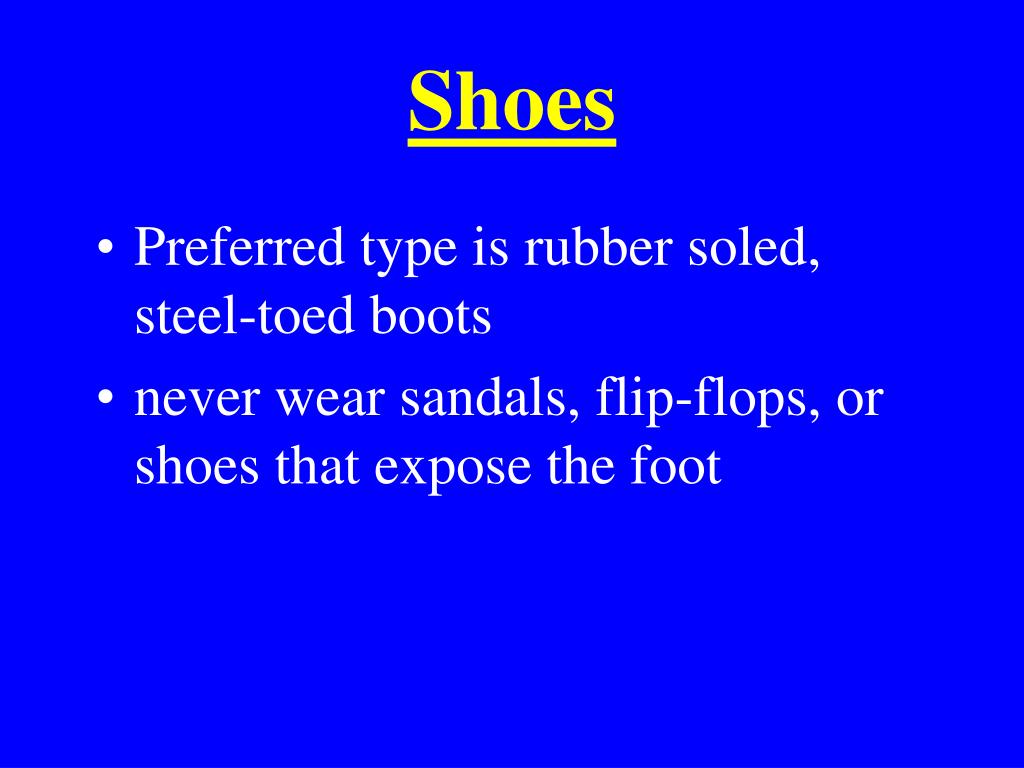 Shoes

• Preferred type is rubber soled, steel-toed boots
• never wear sandals, flip-flops, or shoes that expose the foot